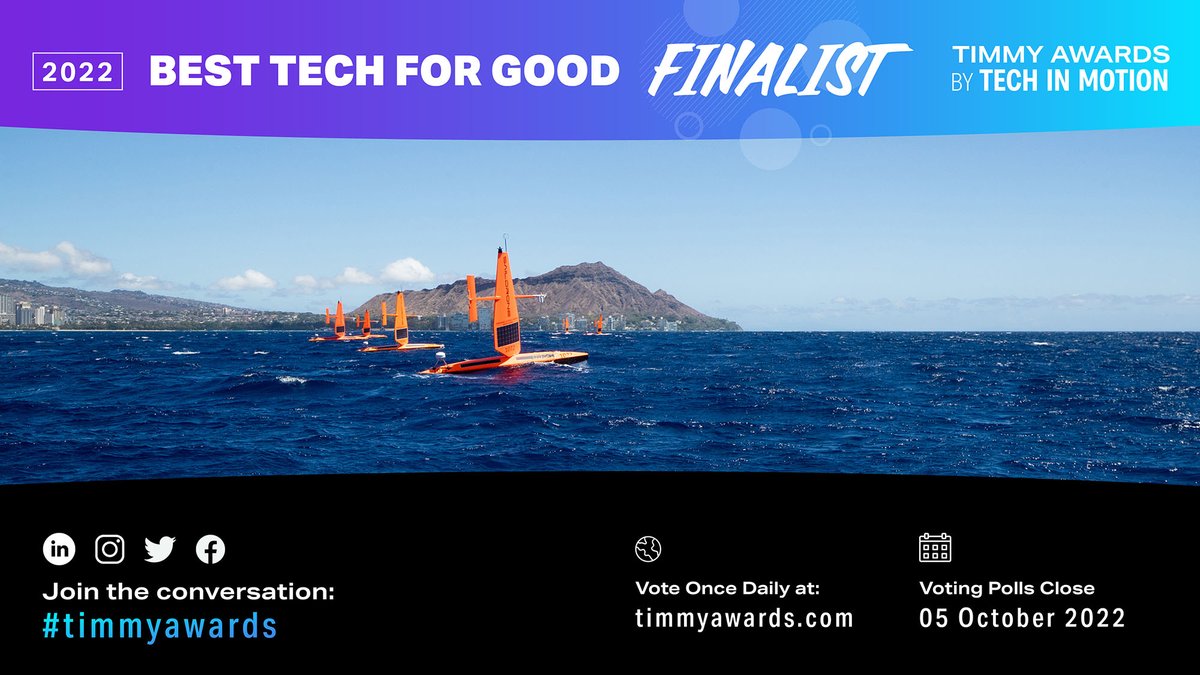 2022 BEST TECH FOR GOOD FINALIST

TIMMY AWARDS BY TECH IN MOTION

Join the conversation:
#timmyawards

Vote Once Daily at:
timmyawards.com

Voting Polls Close
05 October 2022